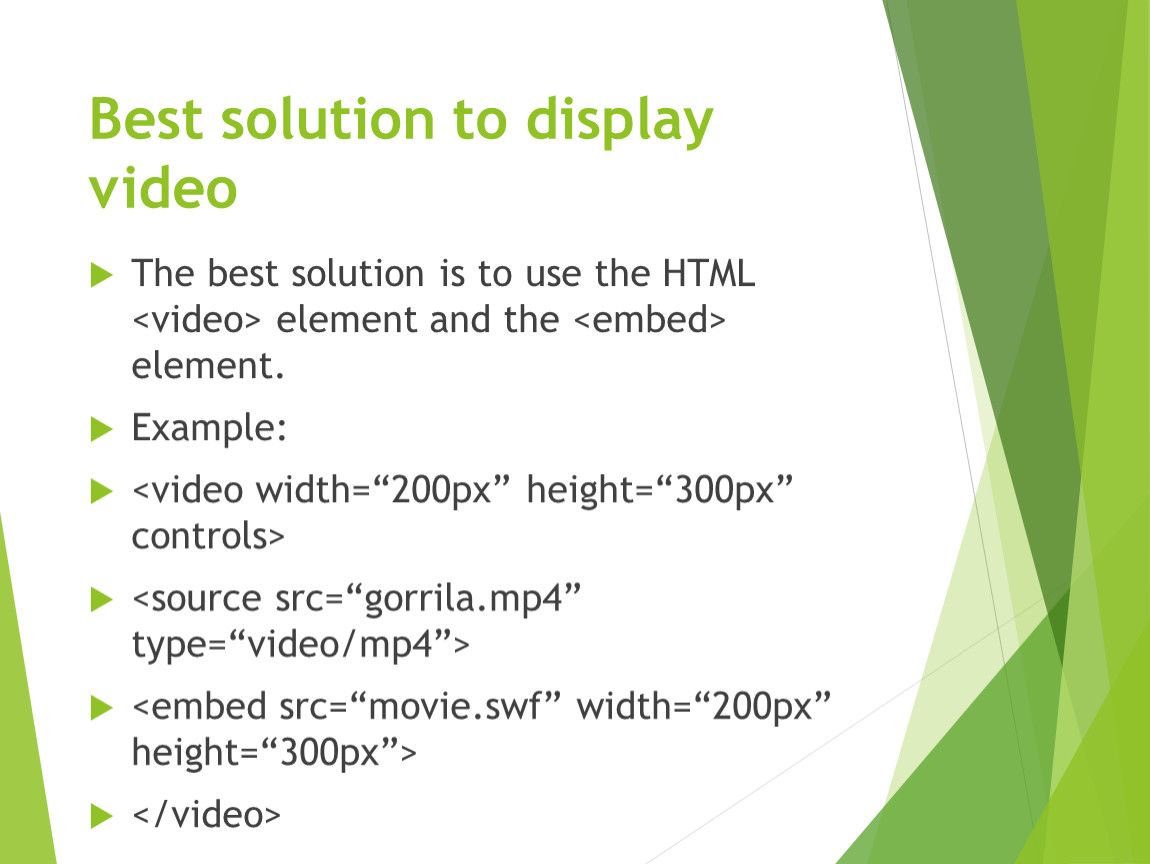 Best solution to display video

The best solution is to use the HTML <video> element and the <embed> element.

Example:

<video width=“200px” height=“300px” controls>

<source src=“gorrila.mp4” type=“video/mp4”>

<embed src=“movie.swf” width=“200px” height=“300px”>

</video>